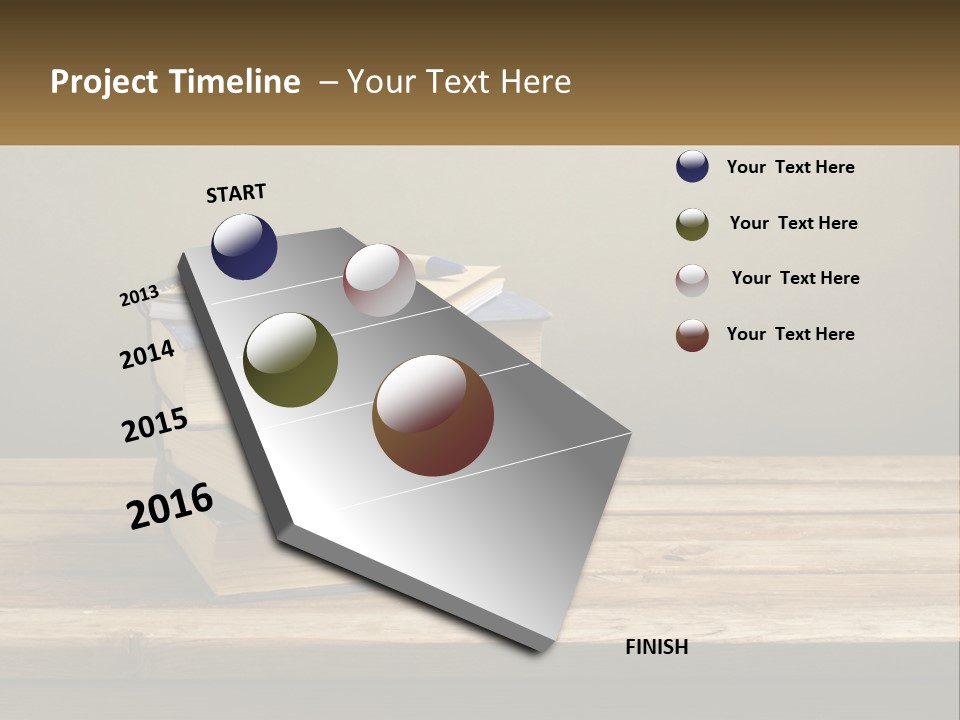 Project Timeline – Your Text Here

START

2013

2014

2015

2016

FINISH

Your Text Here

Your Text Here

Your Text Here

Your Text Here